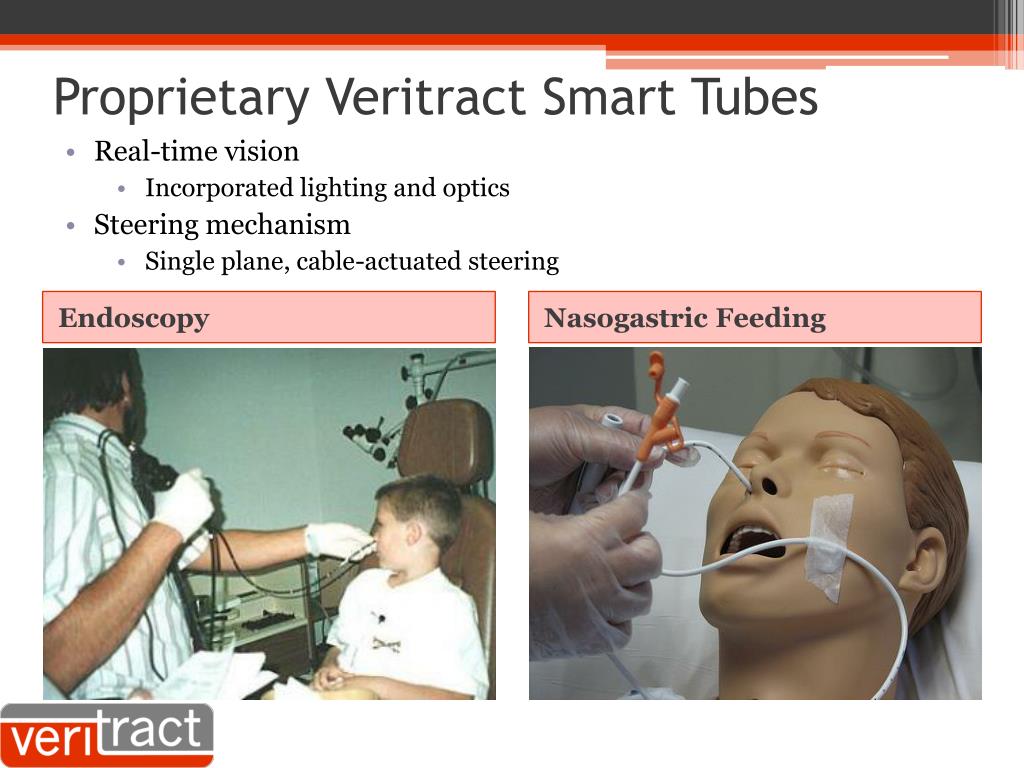 Proprietary Veritract Smart Tubes

• Real-time vision
  • Incorporated lighting and optics
• Steering mechanism
  • Single plane, cable-actuated steering

Endoscopy

Nasogastric Feeding

veritract